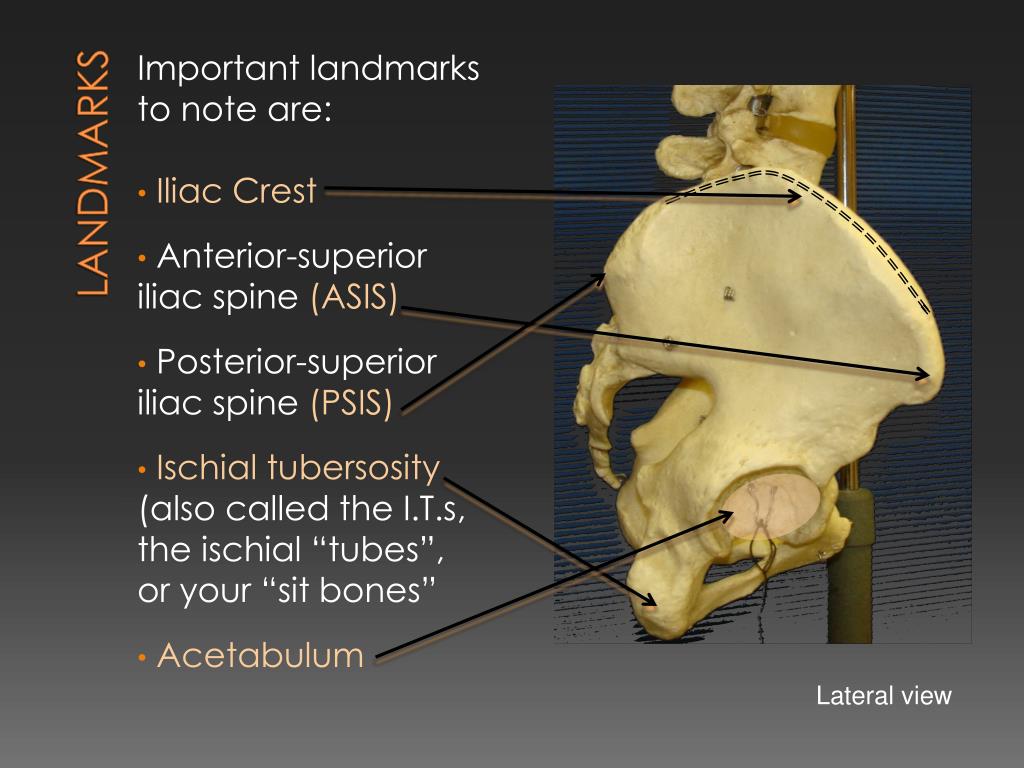 LANDMARKS

Important landmarks to note are:

• Iliac Crest

• Anterior-superior iliac spine (ASIS)

• Posterior-superior iliac spine (PSIS)

• Ischial tubersosity (also called the I.T.s, the ischial “tubes”, or your “sit bones”

• Acetabulum

Lateral view